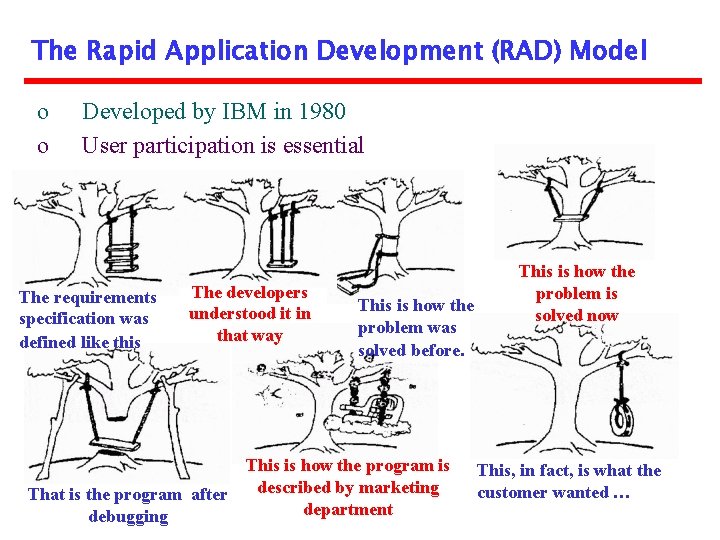 The Rapid Application Development (RAD) Model

o Developed by IBM in 1980
o User participation is essential

The requirements specification was defined like this

The developers understood it in that way

This is how the problem was solved before.

This is how the problem is solved now

That is the program after debugging

This is how the program is described by marketing department

This, in fact, is what the customer wanted …